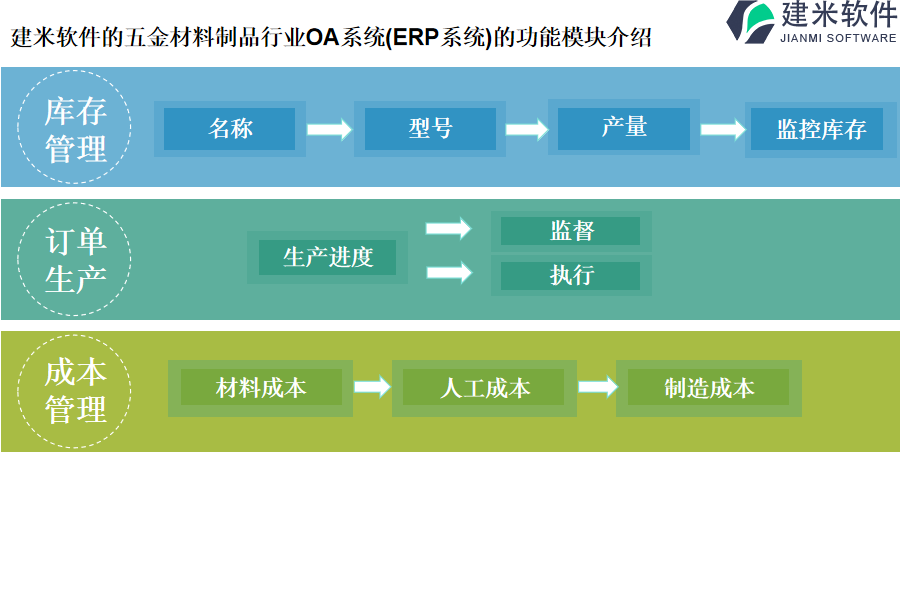 建米软件的五金材料制品行业OA系统(ERP系统)的功能模块介绍

建米软件
JIANMI SOFTWARE

库存管理

名称

型号

产量

监控库存

订单生产

生产进度

监督

执行

成本管理

材料成本

人工成本

制造成本